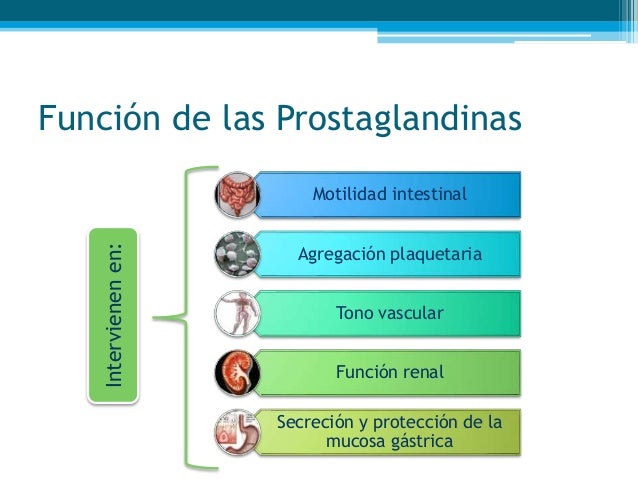 Función de las Prostaglandinas

Intervienen en:

Motilidad intestinal

Agregación plaquetaria

Tono vascular

Función renal

Secreción y protección de la mucosa gástrica